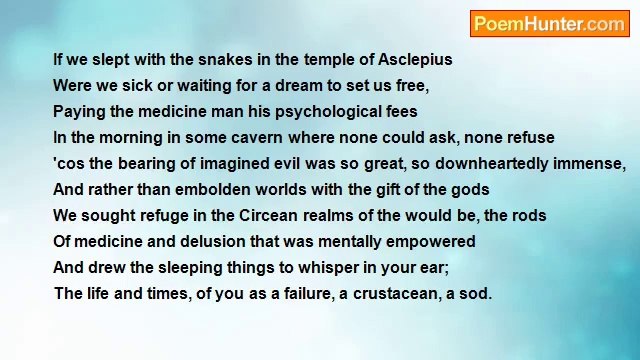 PoemHunter.com

If we slept with the snakes in the temple of Asclepius
Were we sick or waiting for a dream to set us free,
Paying the medicine man his psychological fees
In the morning in some cavern where none could ask, none refuse
'cos the bearing of imagined evil was so great, so downheartedly immense,
And rather than embolden worlds with the gift of the gods
We sought refuge in the Circean realms of the would be, the rods
Of medicine and delusion that was mentally empowered
And drew the sleeping things to whisper in your ear;
The life and times, of you as a failure, a crustacean, a sod.